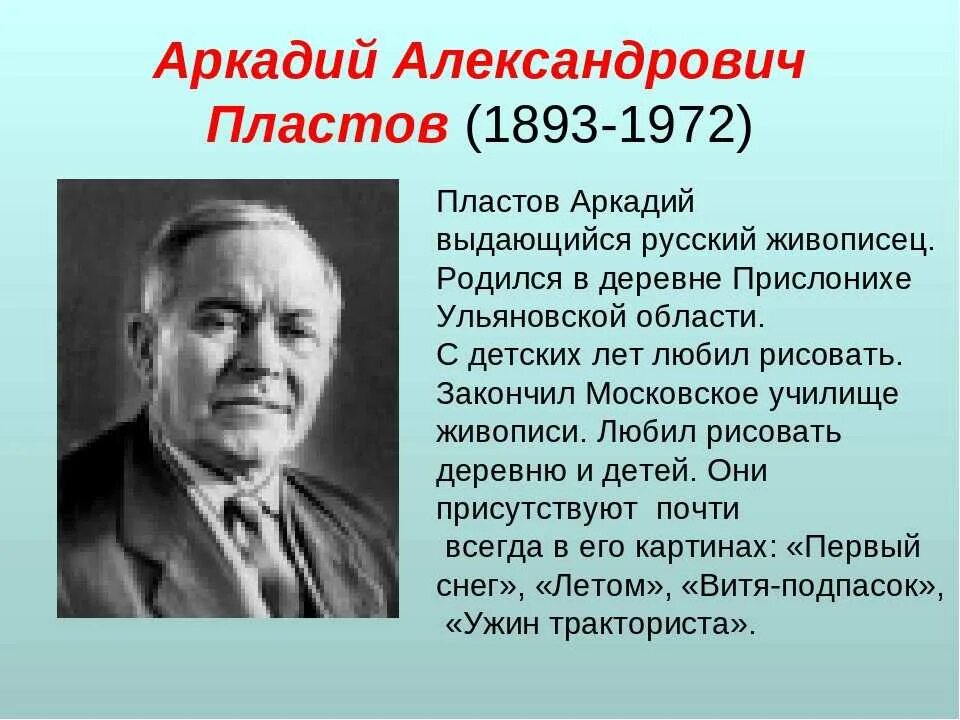 Аркадий Александрович Пластов (1893-1972)

Пластов Аркадий выдающийся русский живописец. Родился в деревне Прислонихе Ульяновской области. С детских лет любил рисовать. Закончил Московское училище живописи. Любил рисовать деревню и детей. Они присутствуют почти всегда в его картинах: «Первый снег», «Летом», «Витя-подпасок», «Ужин тракториста».